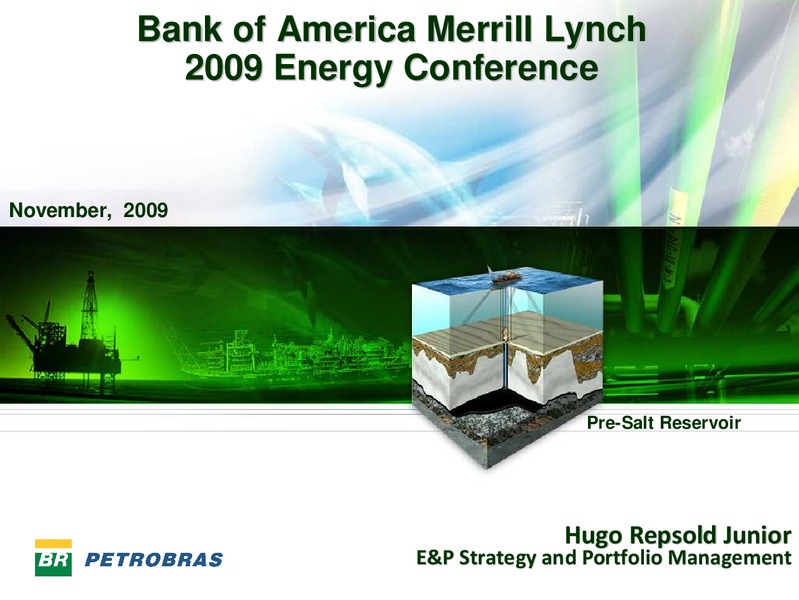 Bank of America Merrill Lynch
2009 Energy Conference

November, 2009

Pre-Salt Reservoir

BR PETROBRAS

Hugo Repsold Junior
E&P Strategy and Portfolio Management